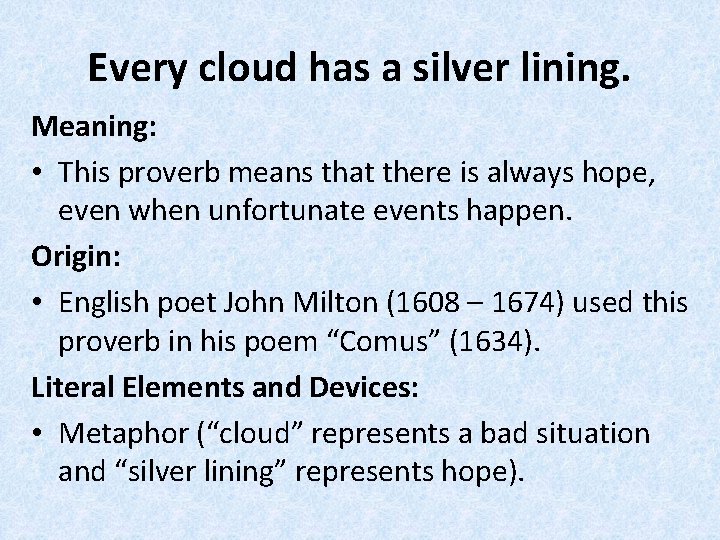 Every cloud has a silver lining.

Meaning:

• This proverb means that there is always hope, even when unfortunate events happen.

Origin:

• English poet John Milton (1608 – 1674) used this proverb in his poem “Comus” (1634).

Literal Elements and Devices:

• Metaphor (“cloud” represents a bad situation and “silver lining” represents hope).